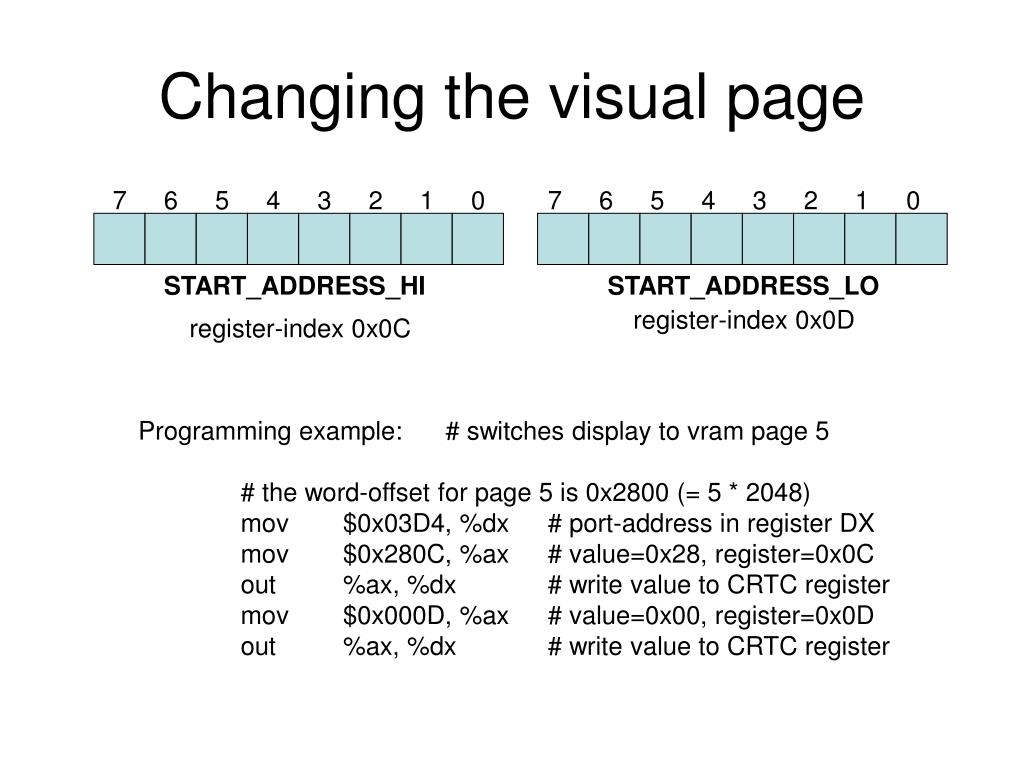 Changing the visual page

7 6 5 4 3 2 1 0

START_ADDRESS_HI

register-index 0x0C

7 6 5 4 3 2 1 0

START_ADDRESS_LO

register-index 0x0D

Programming example: # switches display to vram page 5

# the word-offset for page 5 is 0x2800 (= 5 * 2048)
mov $0x03D4, %dx # port-address in register DX
mov $0x280C, %ax # value=0x28, register=0x0C
out %ax, %dx # write value to CRTC register
mov $0x000D, %ax # value=0x00, register=0x0D
out %ax, %dx # write value to CRTC register